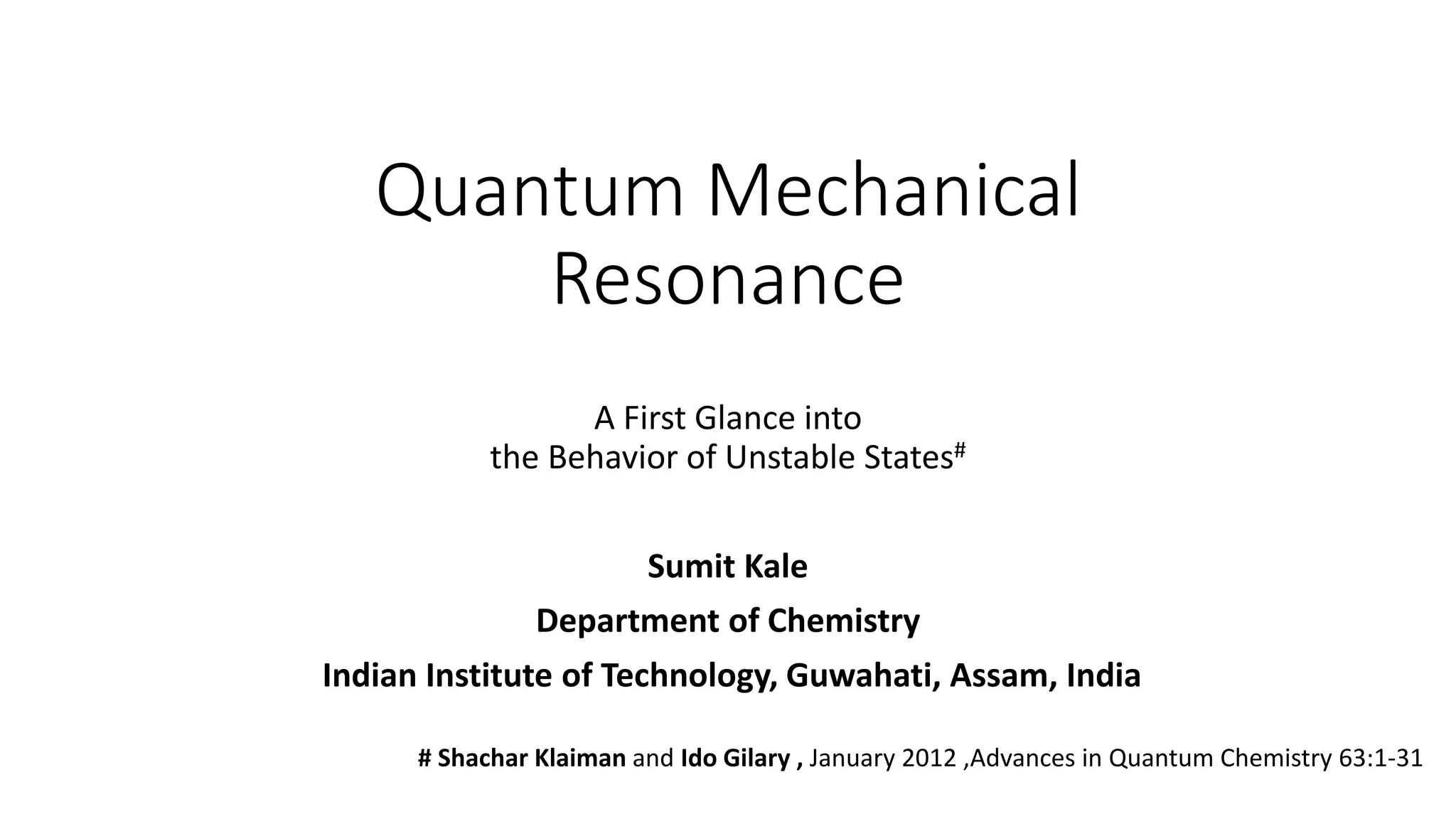 Quantum Mechanical Resonance

A First Glance into
the Behavior of Unstable States#

Sumit Kale

Department of Chemistry

Indian Institute of Technology, Guwahati, Assam, India

# Shachar Klaiman and Ido Gilary , January 2012 ,Advances in Quantum Chemistry 63:1-31